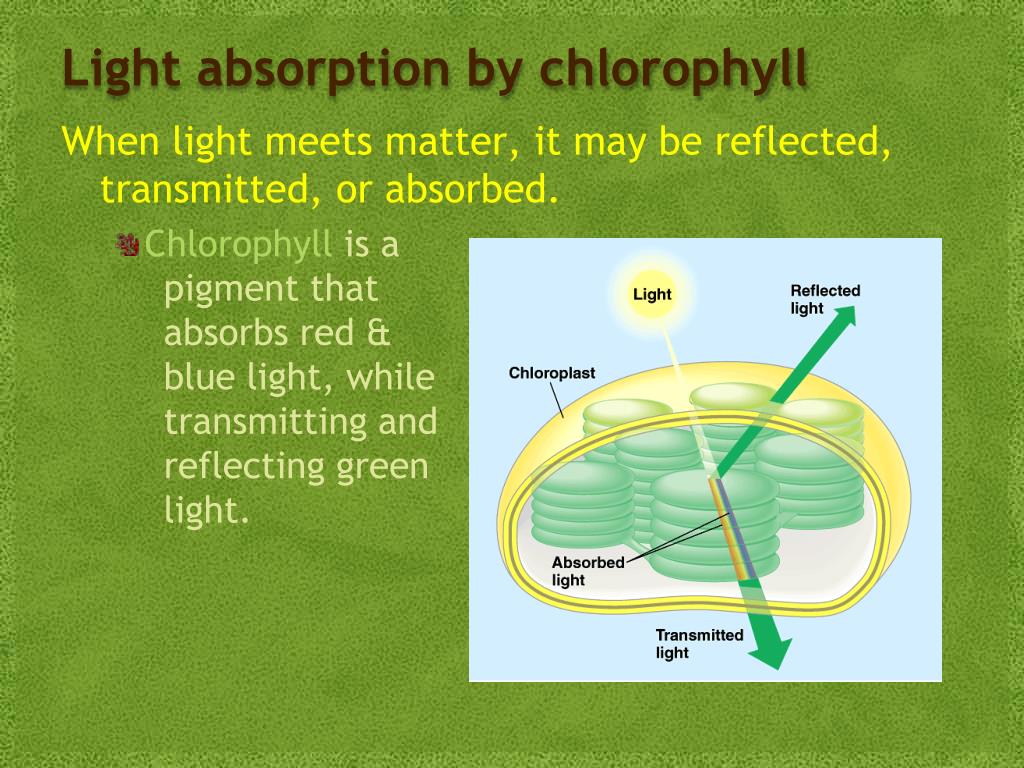 Light absorption by chlorophyll

When light meets matter, it may be reflected, transmitted, or absorbed.

Chlorophyll is a pigment that absorbs red & blue light, while transmitting and reflecting green light.

Light

Reflected light

Chloroplast

Absorbed light

Transmitted light